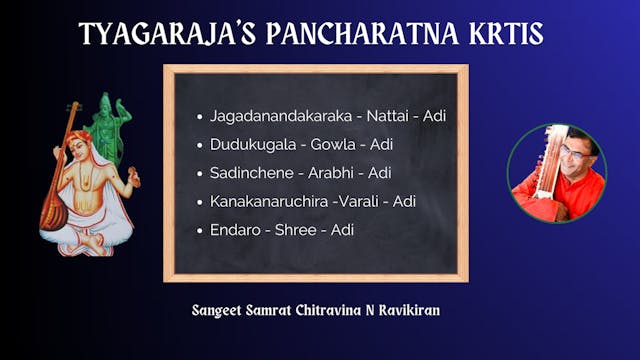 TYAGARAJA'S PANCHARATNA KRTIS

- Jagadanandakaraka - Nattai - Adi
- Dudukugala - Gowla - Adi
- Sadinchene - Arabhi - Adi
- Kanakanaruchira -Varali - Adi
- Endaro - Shree - Adi

Sangeet Samrat Chitravina N Ravikiran